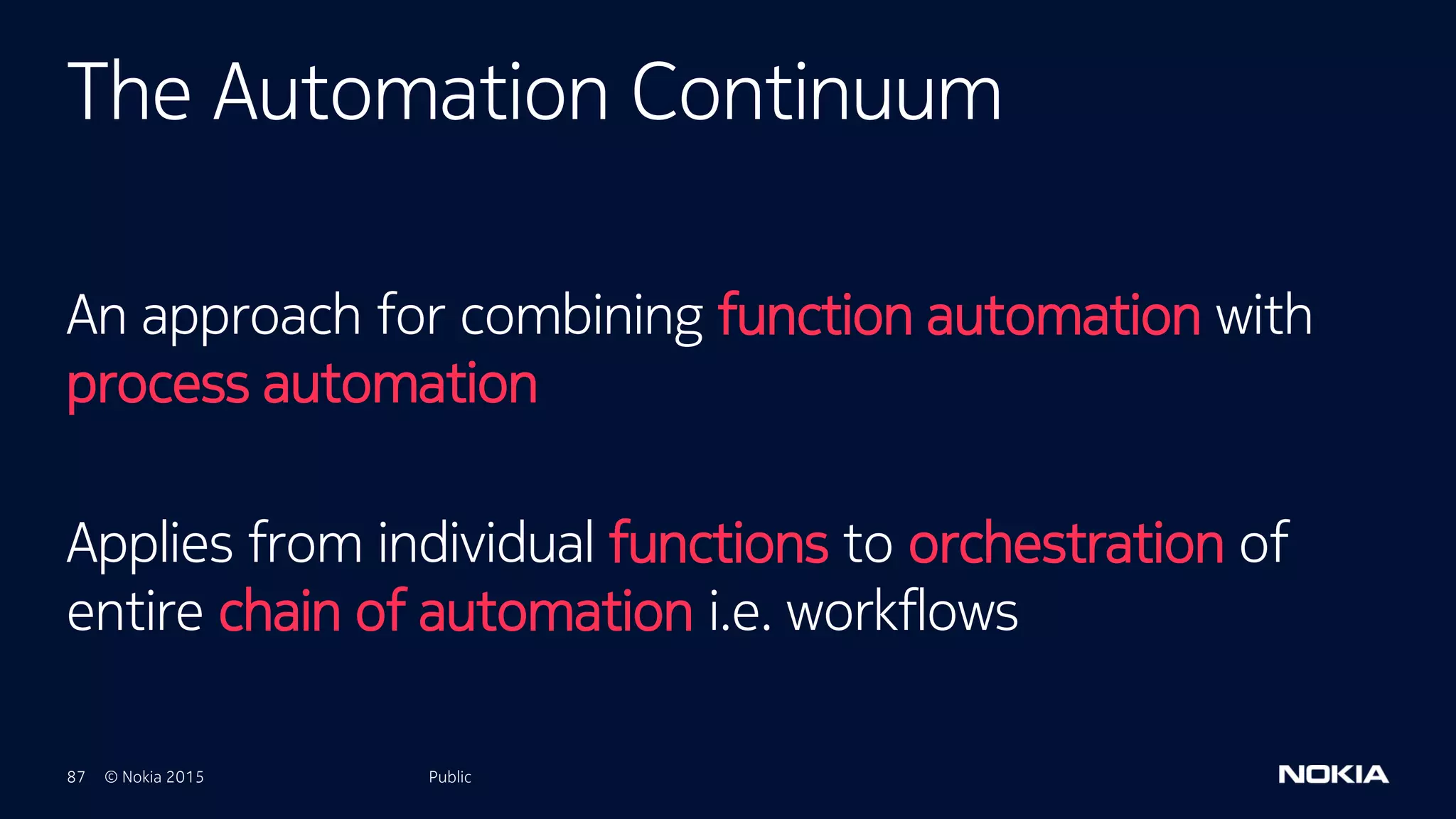 The Automation Continuum

An approach for combining function automation with process automation

Applies from individual functions to orchestration of entire chain of automation i.e. workflows

87 © Nokia 2015 Public

NOKIA